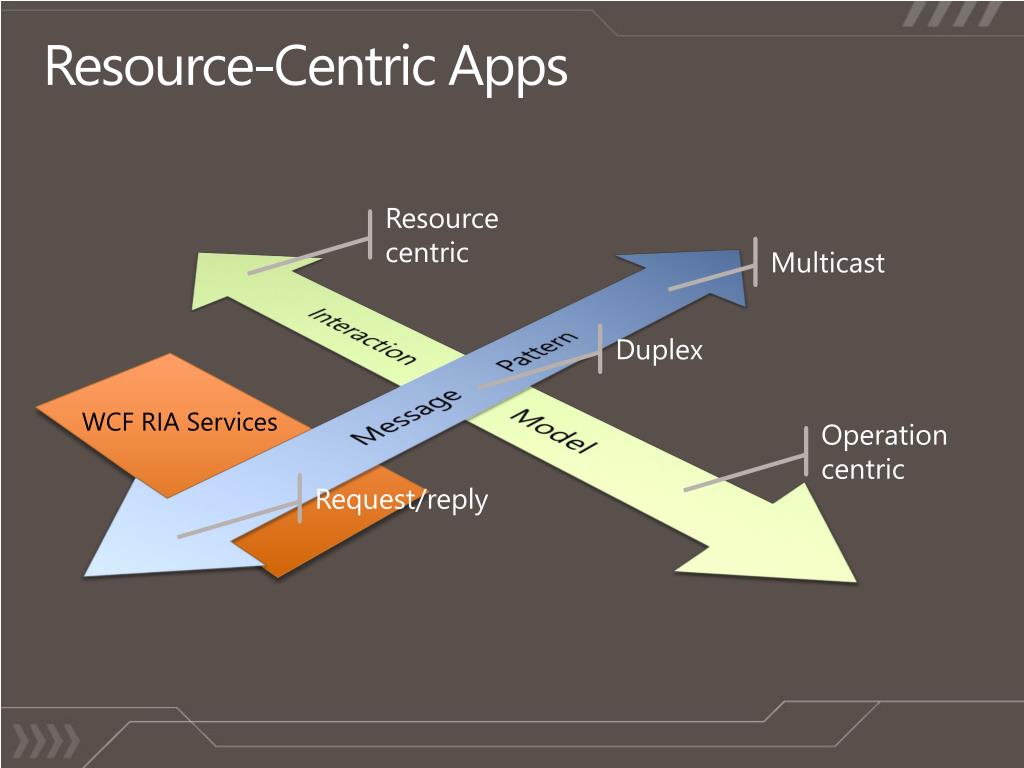 Resource-Centric Apps

Resource centric

Multicast

Interaction Model

Message Pattern

Duplex

WCF RIA Services

Operation centric

Request/reply